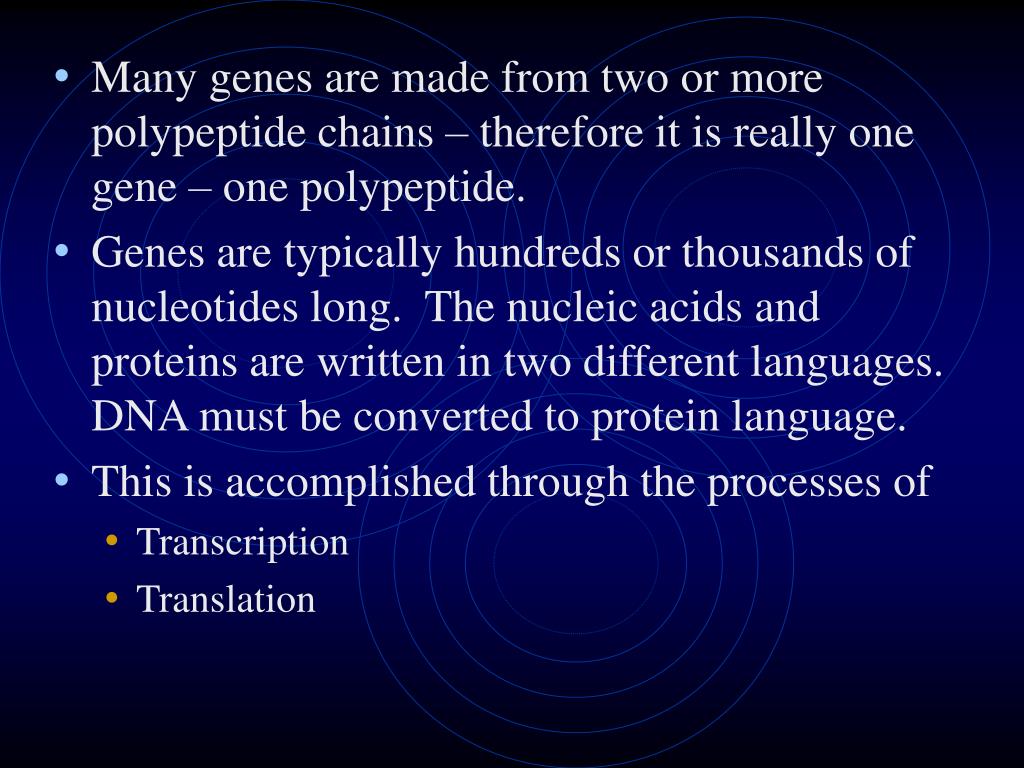 • Many genes are made from two or more polypeptide chains – therefore it is really one gene – one polypeptide.

• Genes are typically hundreds or thousands of nucleotides long. The nucleic acids and proteins are written in two different languages. DNA must be converted to protein language.

• This is accomplished through the processes of
  • Transcription
  • Translation